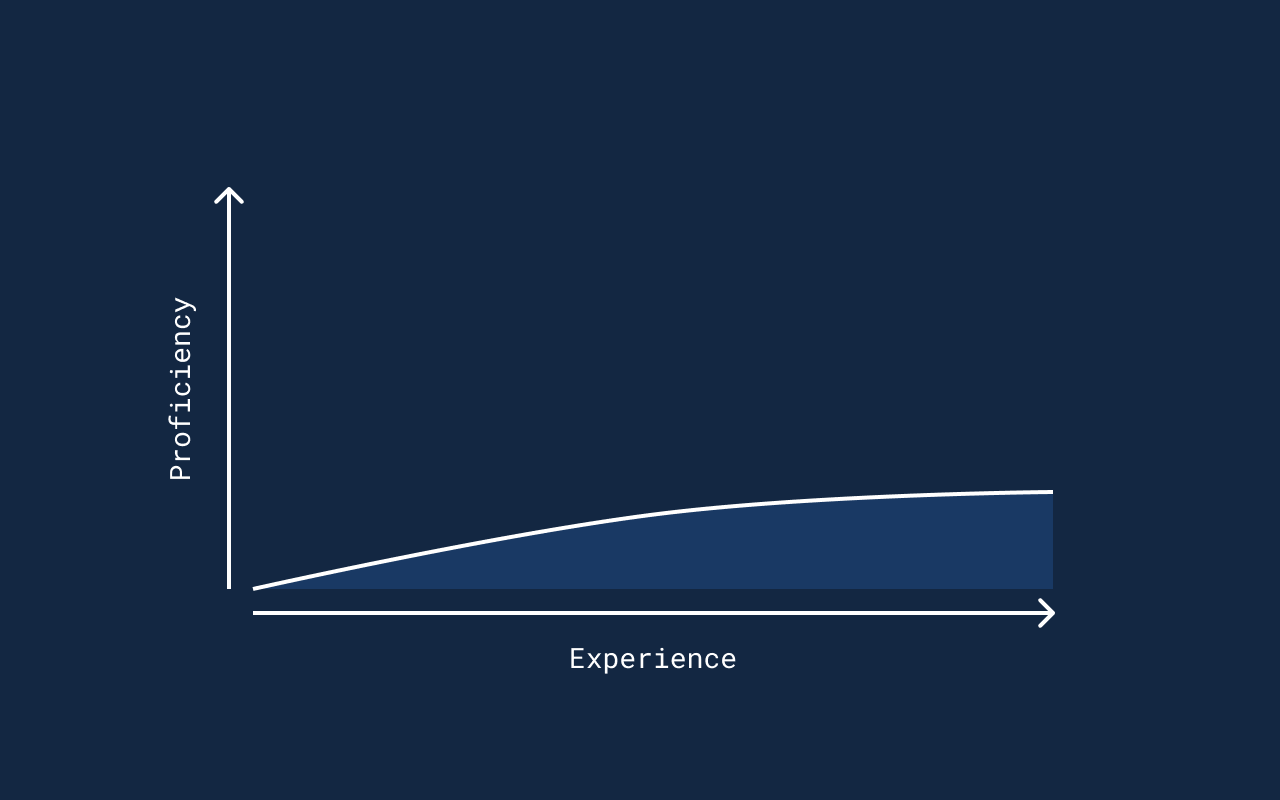 Proficiency

Experience